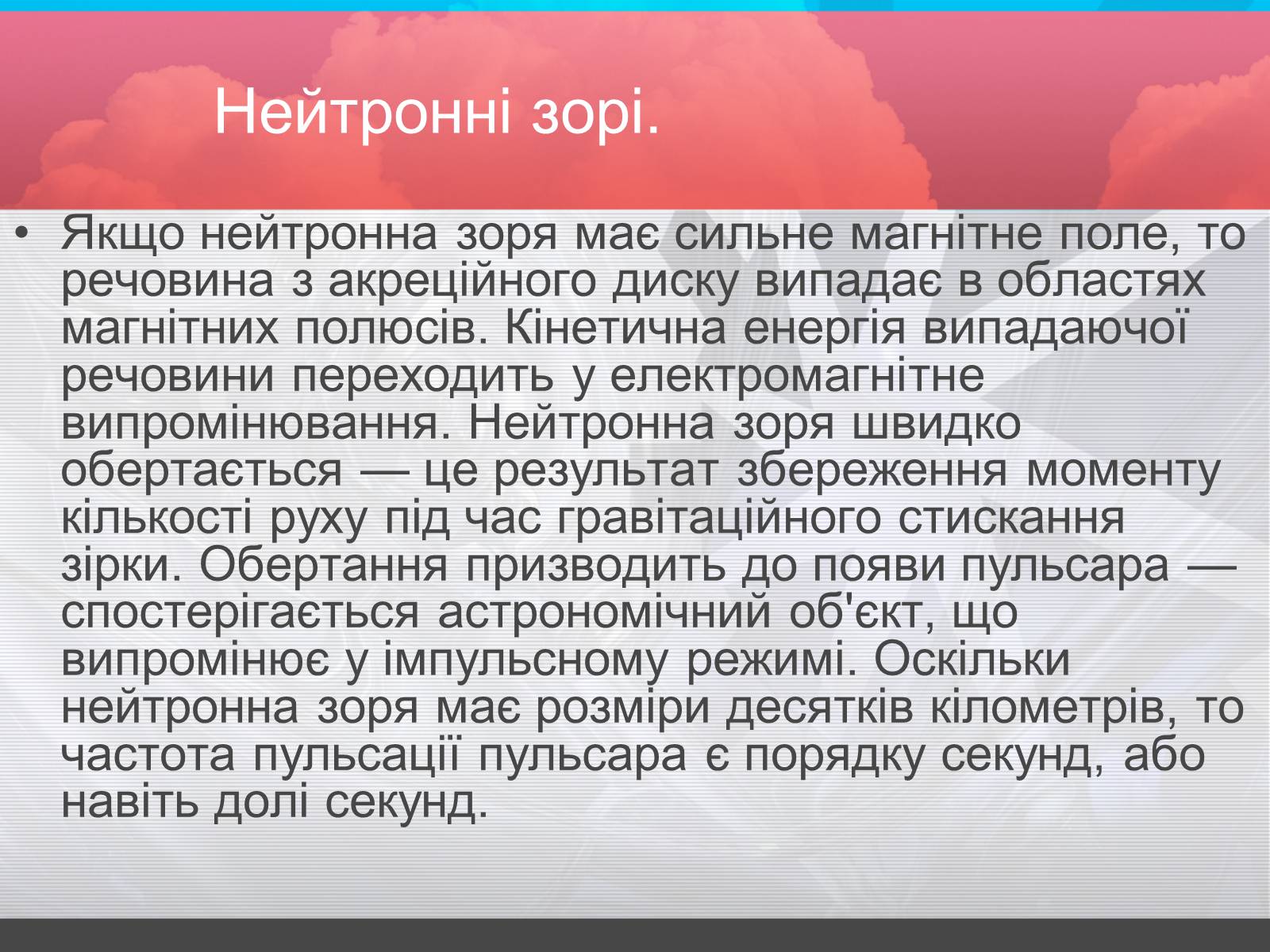 Нейтронні зорі.

• Якщо нейтронна зоря має сильне магнітне поле, то речовина з акреційного диску випадає в областях магнітних полюсів. Кінетична енергія випадаючої речовини переходить у електромагнітне випромінювання. Нейтронна зоря швидко обертається — це результат збереження моменту кількості руху під час гравітаційного стискання зірки. Обертання призводить до появи пульсара — спостерігається астрономічний об'єкт, що випромінює у імпульсному режимі. Оскільки нейтронна зоря має розміри десятків кілометрів, то частота пульсації пульсара є порядку секунд, або навіть долі секунд.